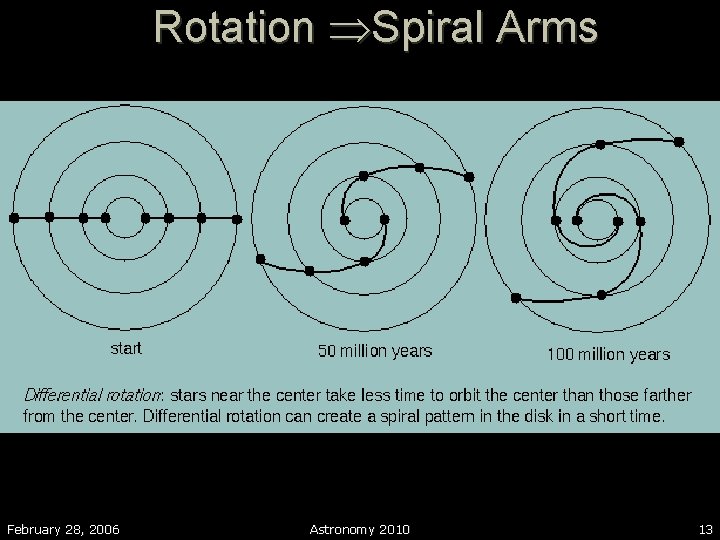 Rotation $\Rightarrow$Spiral Arms

start

50 million years

100 million years

Differential rotation: stars near the center take less time to orbit the center than those farther from the center. Differential rotation can create a spiral pattern in the disk in a short time.

February 28, 2006

Astronomy 2010

13